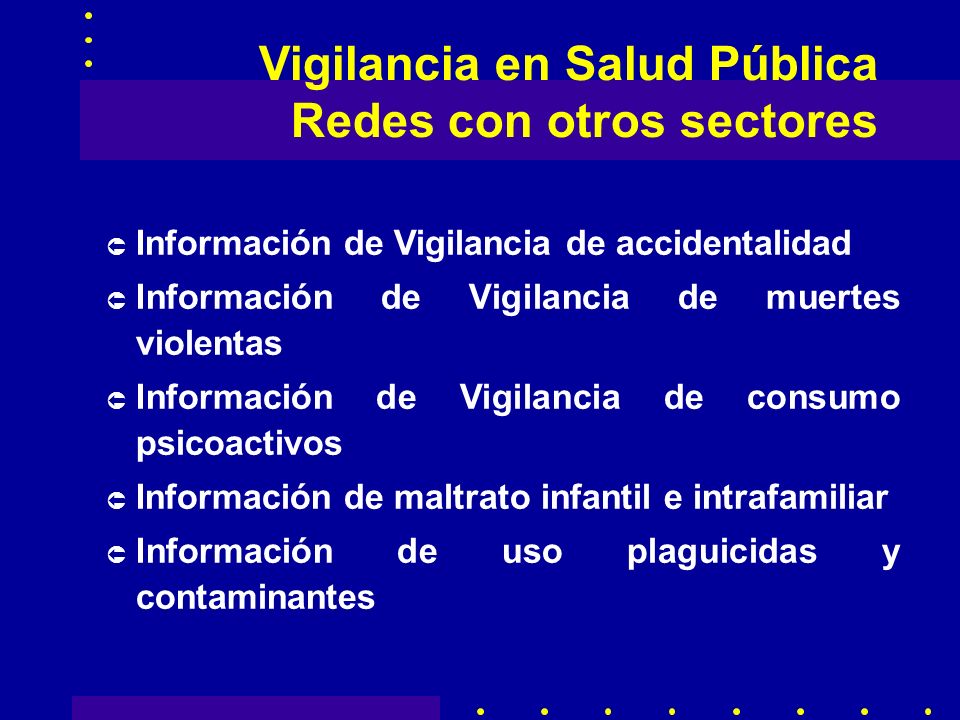 Vigilancia en Salud Pública
Redes con otros sectores

Información de Vigilancia de accidentalidad

Información de Vigilancia de muertes violentas

Información de Vigilancia de consumo psicoactivos

Información de maltrato infantil e intrafamiliar

Información de uso plaguicidas y contaminantes